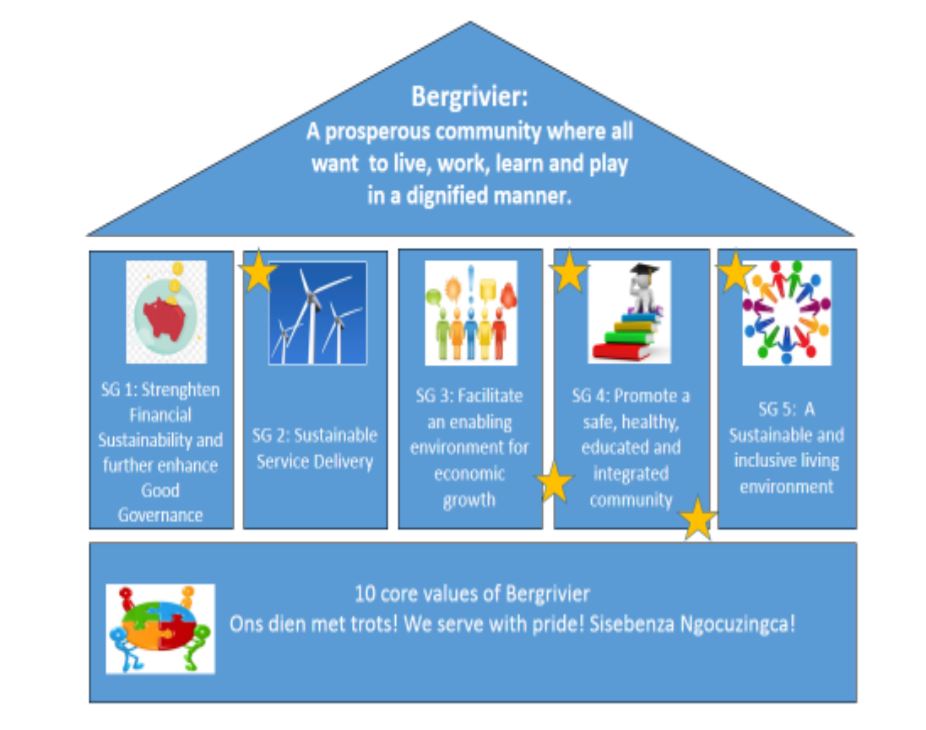 Bergrivier:
A prosperous community where all want to live, work, learn and play in a dignified manner.

SG 1: Strenghten Financial Sustainability and further enhance Good Governance

SG 2: Sustainable Service Delivery

SG 3: Facilitate an enabling environment for economic growth

SG 4: Promote a safe, healthy, educated and integrated community

SG 5: A Sustainable and inclusive living environment

10 core values of Bergrivier
Ons dien met trots! We serve with pride! Sisebenza Ngocuzingca!